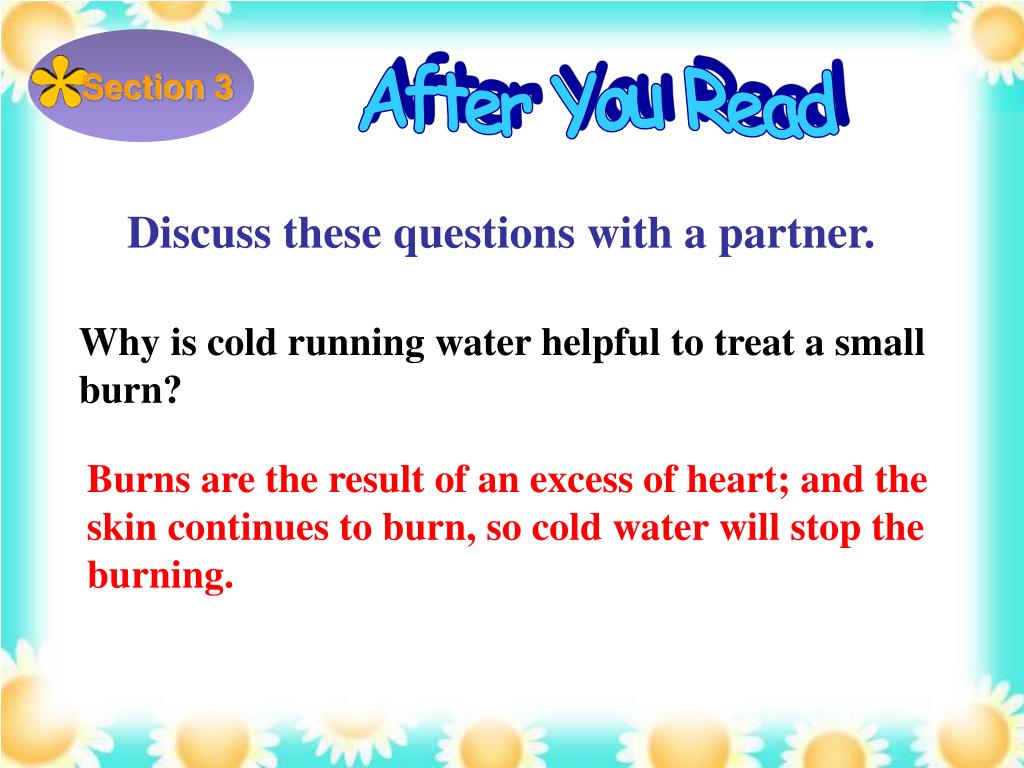 Section 3

After You Read

Discuss these questions with a partner.

Why is cold running water helpful to treat a small burn?

Burns are the result of an excess of heart; and the skin continues to burn, so cold water will stop the burning.